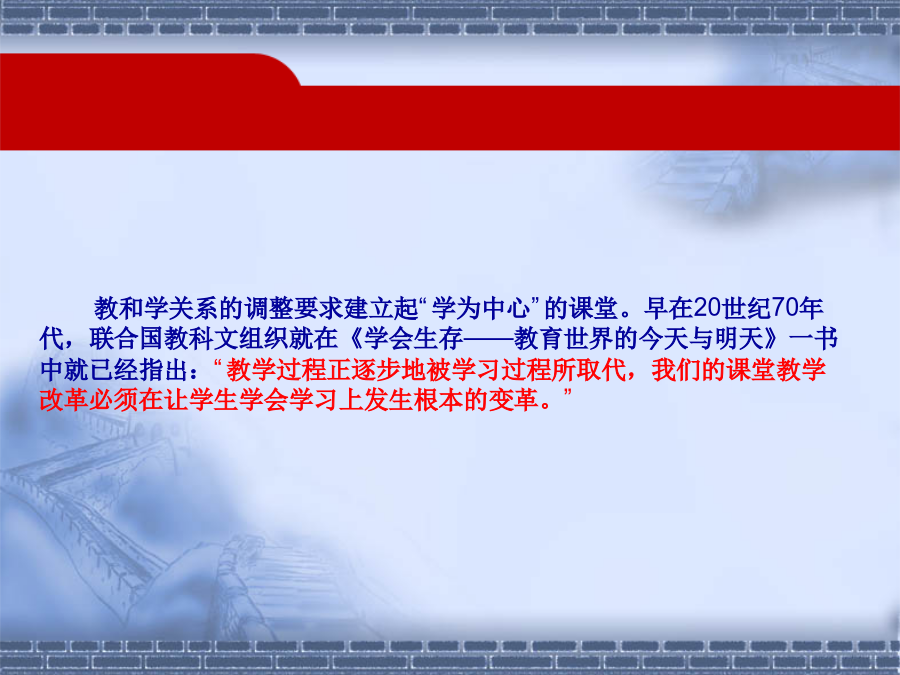 教和学关系的调整要求建立起“学为中心”的课堂。早在20世纪70年代，联合国教科文组织就在《学会生存——教育世界的今天与明天》一书中就已经指出：“教学过程正逐步地被学习过程所取代，我们的课堂教学改革必须在让学生学会学习上发生根本的变革。”